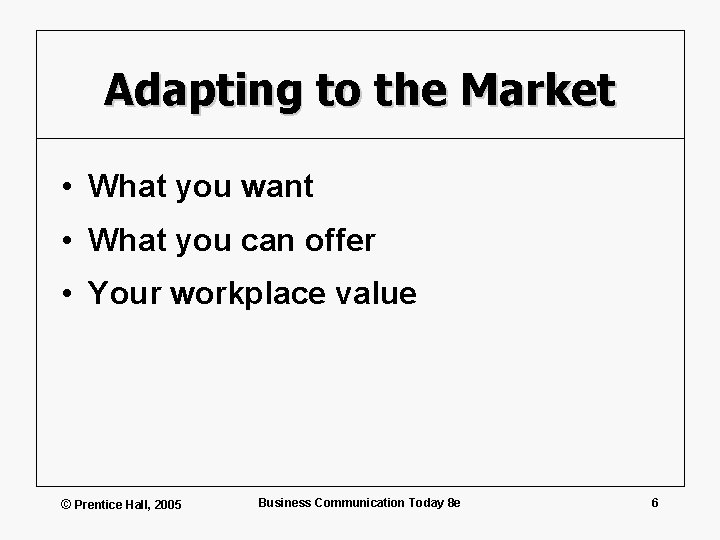 Adapting to the Market

• What you want
• What you can offer
• Your workplace value

© Prentice Hall, 2005 Business Communication Today 8e 6